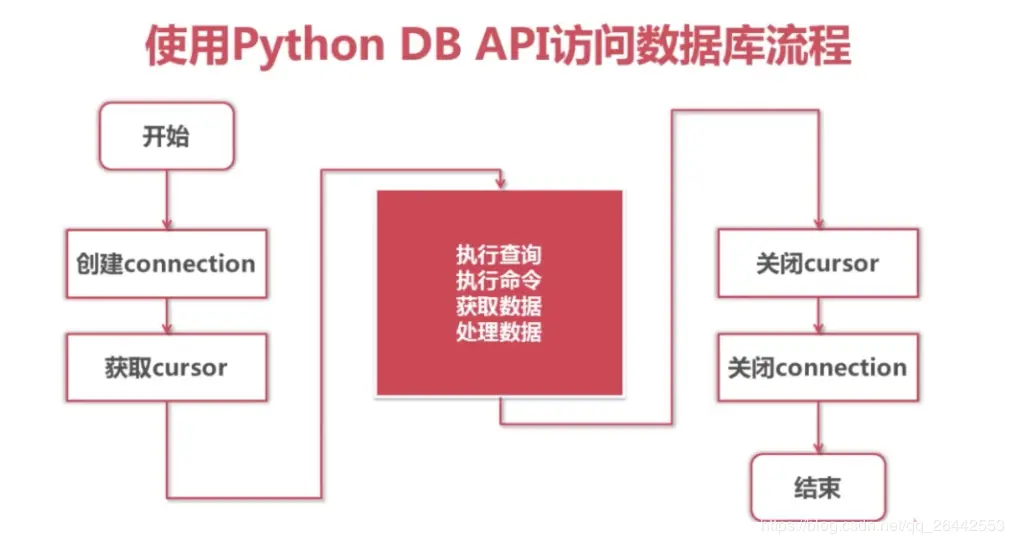 使用Python DB API访问数据库流程

开始

创建connection

获取cursor

执行查询
执行命令
获取数据
处理数据

关闭cursor

关闭connection

结束

https://blog.csdn.net/qq_26442553